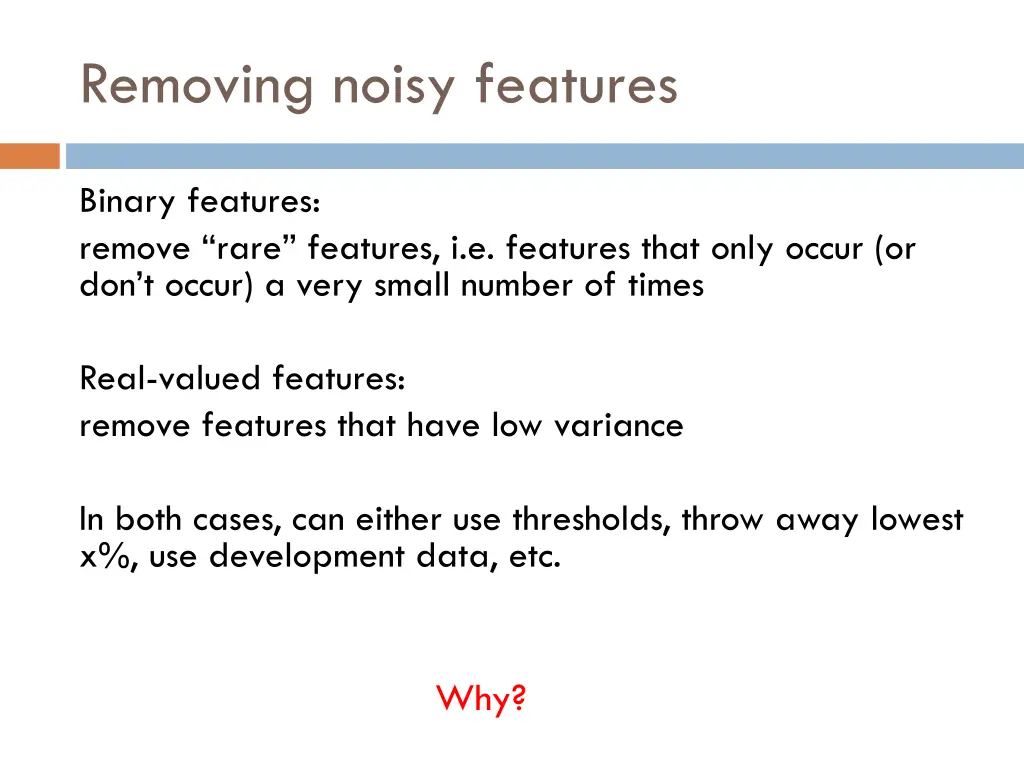 Removing noisy features

Binary features:
remove “rare” features, i.e. features that only occur (or don’t occur) a very small number of times

Real-valued features:
remove features that have low variance

In both cases, can either use thresholds, throw away lowest x%, use development data, etc.

Why?